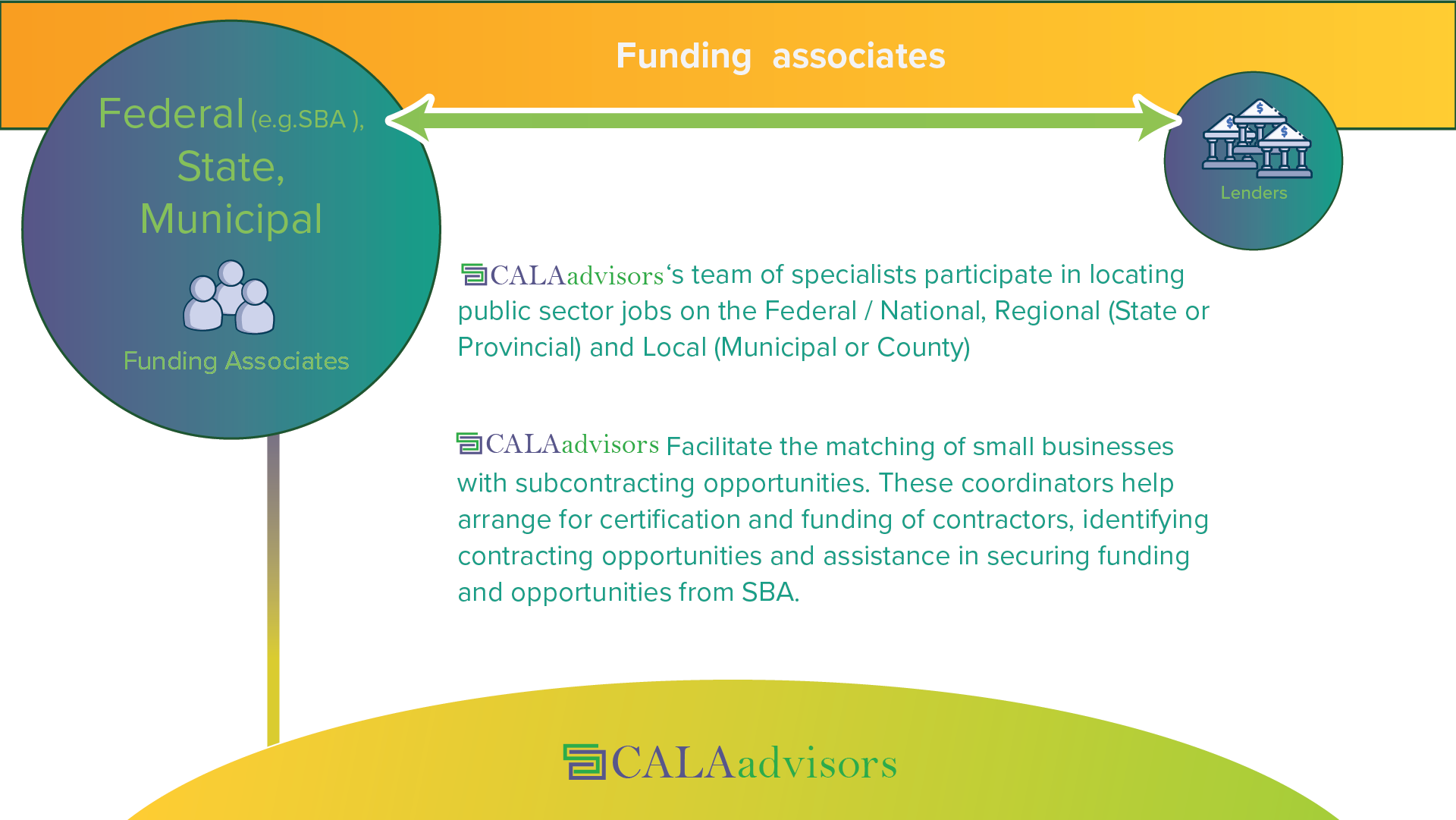 Funding associates

Federal (e.g.SBA ), State, Municipal

Funding Associates

Lenders

CALAadvisors's team of specialists participate in locating public sector jobs on the Federal / National, Regional (State or Provincial) and Local (Municipal or County)

CALAadvisors Facilitate the matching of small businesses with subcontracting opportunities. These coordinators help arrange for certification and funding of contractors, identifying contracting opportunities and assistance in securing funding and opportunities from SBA.

CALAadvisors